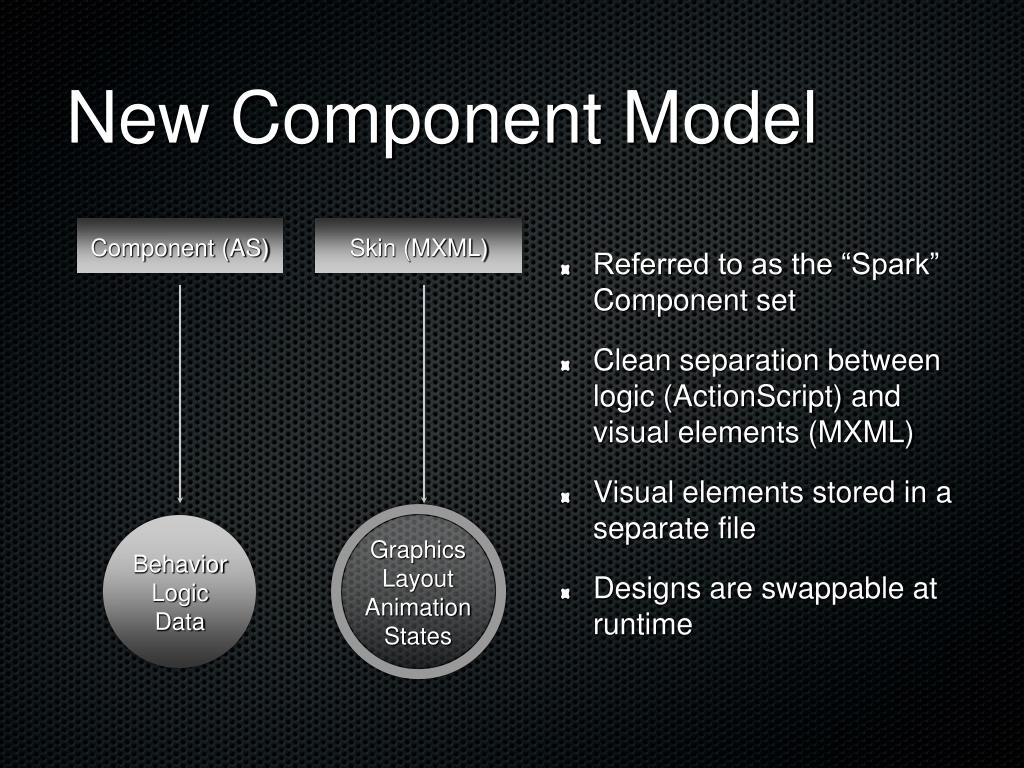 New Component Model

Component (AS)

Skin (MXML)

Behavior
Logic
Data

Graphics
Layout
Animation
States

Referred to as the “Spark” Component set

Clean separation between logic (ActionScript) and visual elements (MXML)

Visual elements stored in a separate file

Designs are swappable at runtime